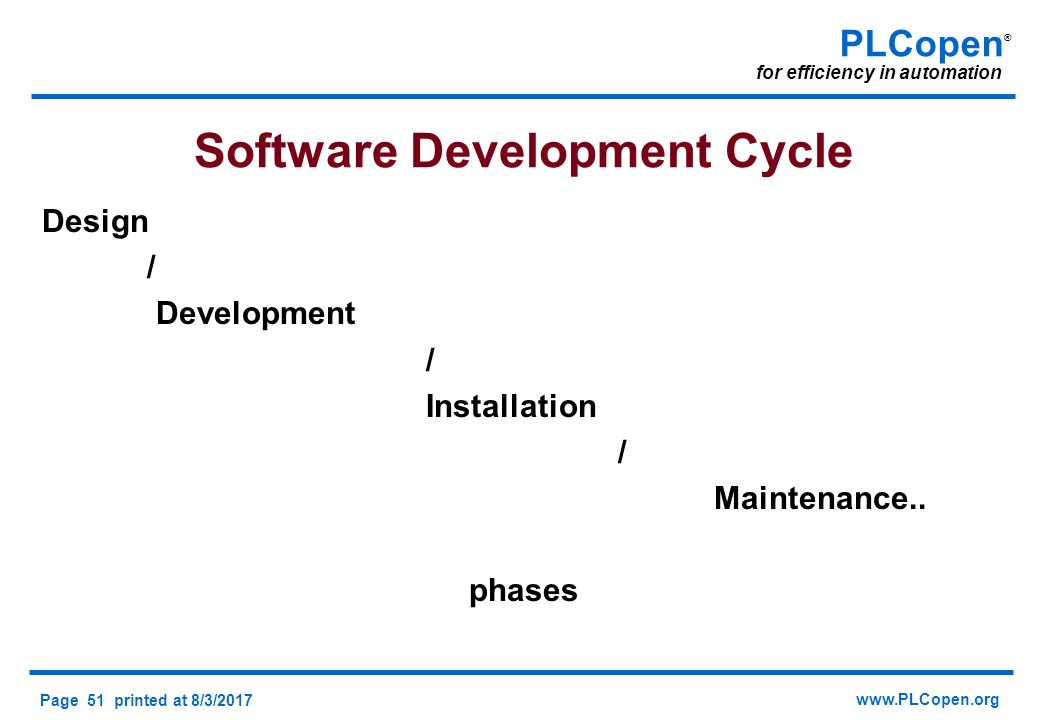 PLCopen®
for efficiency in automation

Software Development Cycle

Design

/

Development

/

Installation

/

Maintenance..

phases

Page 51 printed at 8/3/2017

www.PLCopen.org